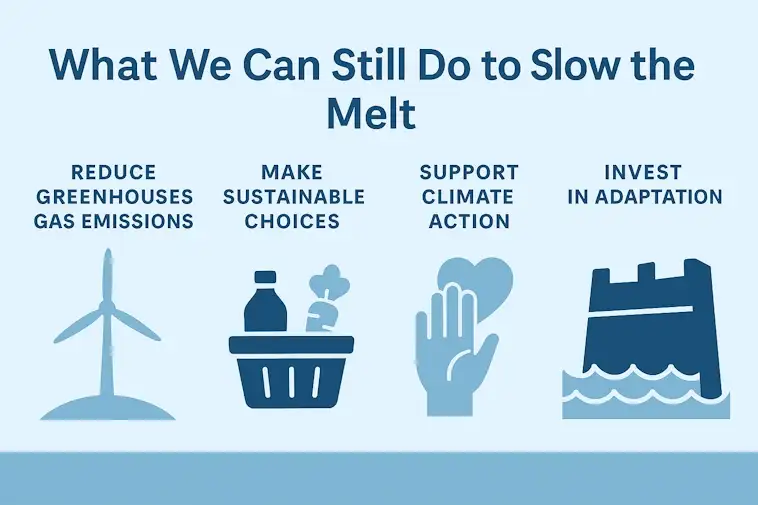 What We Can Still Do to Slow the Melt

REDUCE GREENHOUSES GAS EMISSIONS

MAKE SUSTAINABLE CHOICES

SUPPORT CLIMATE ACTION

INVEST IN ADAPTATION